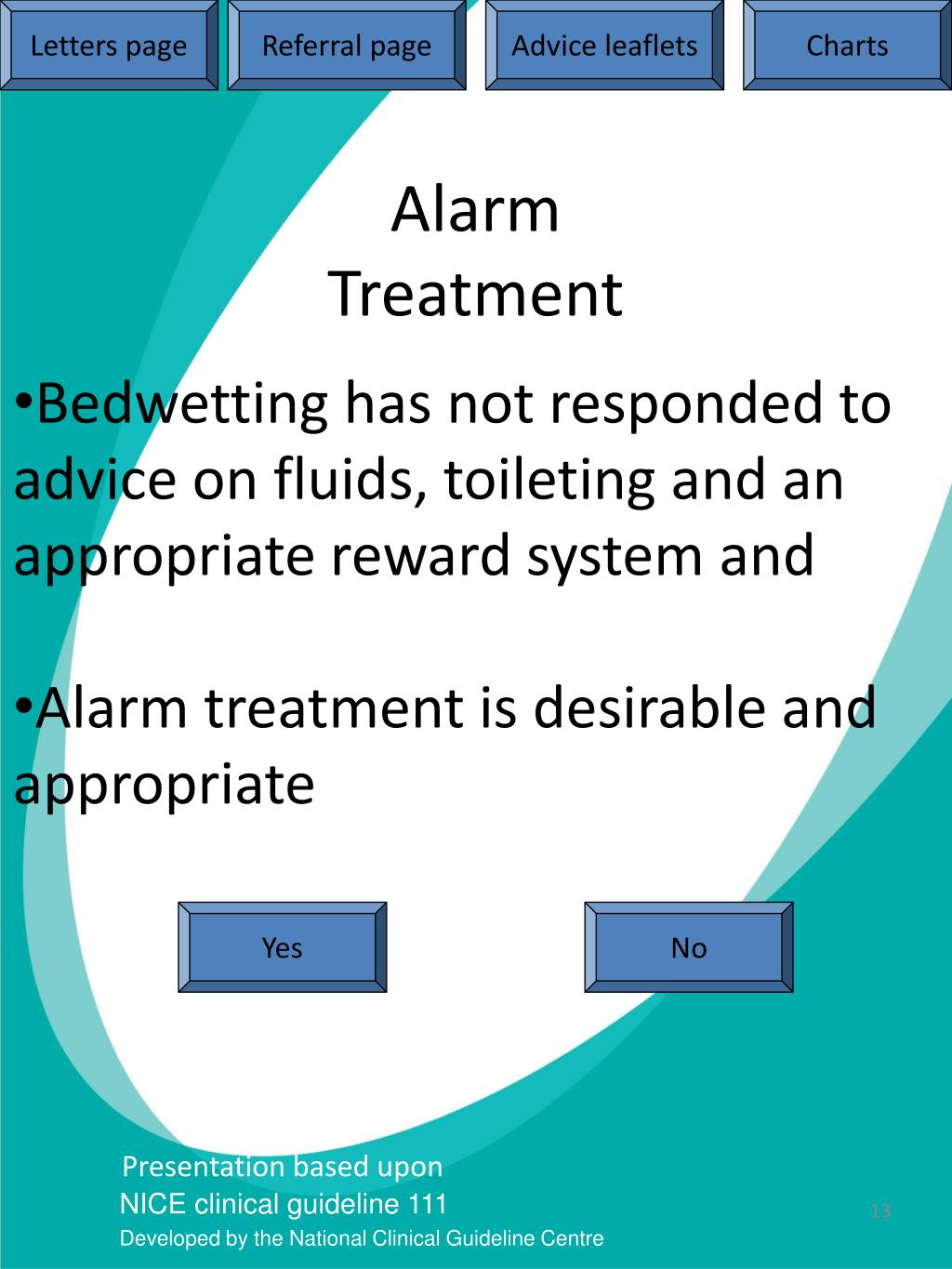 Letters page Referral page Advice leaflets Charts

Alarm
Treatment

•Bedwetting has not responded to advice on fluids, toileting and an appropriate reward system and

•Alarm treatment is desirable and appropriate

Yes No

Presentation based upon
NICE clinical guideline 111
Developed by the National Clinical Guideline Centre

13